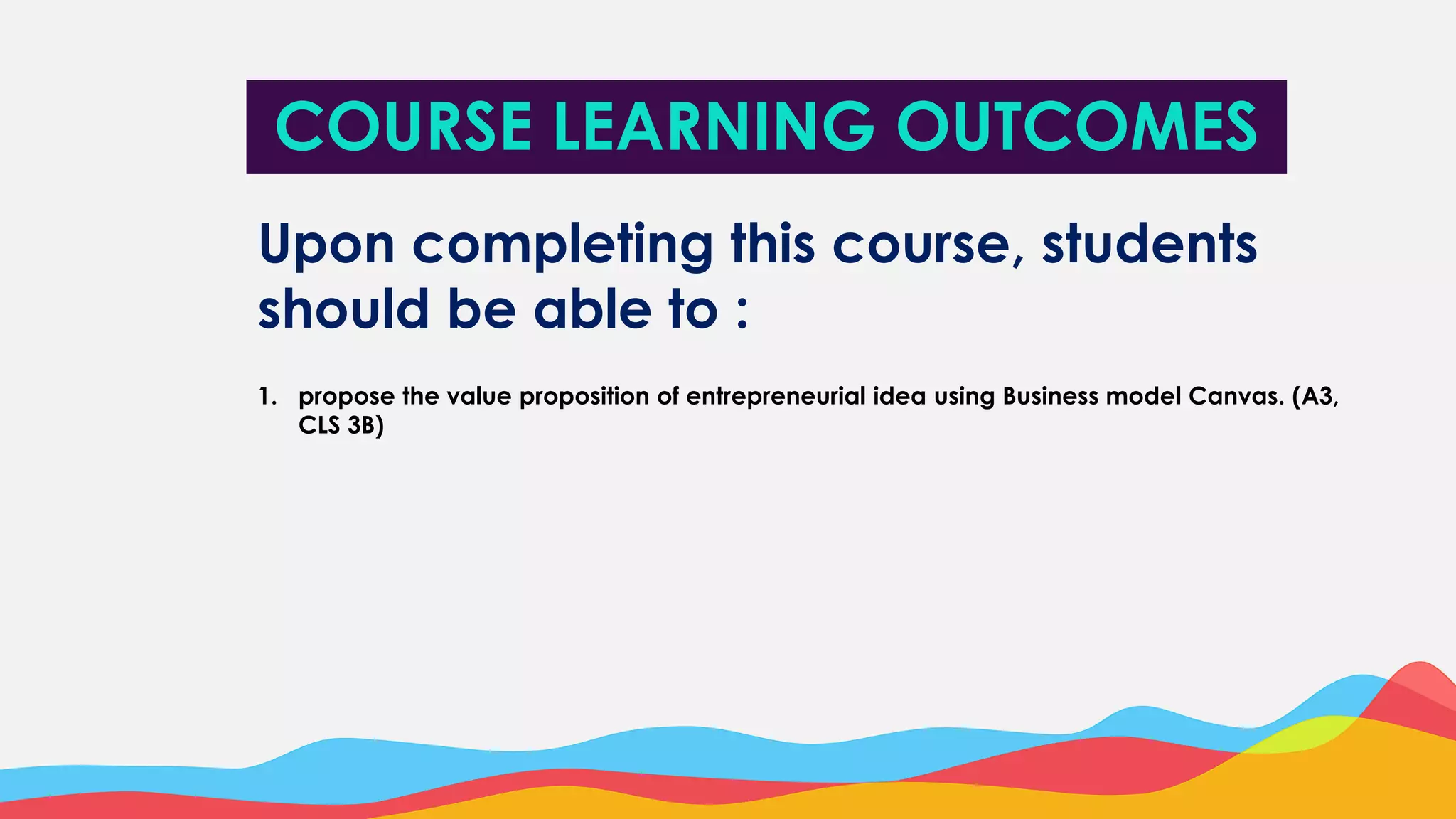 COURSE LEARNING OUTCOMES

Upon completing this course, students should be able to :

1. propose the value proposition of entrepreneurial idea using Business model Canvas. (A3, CLS 3B)